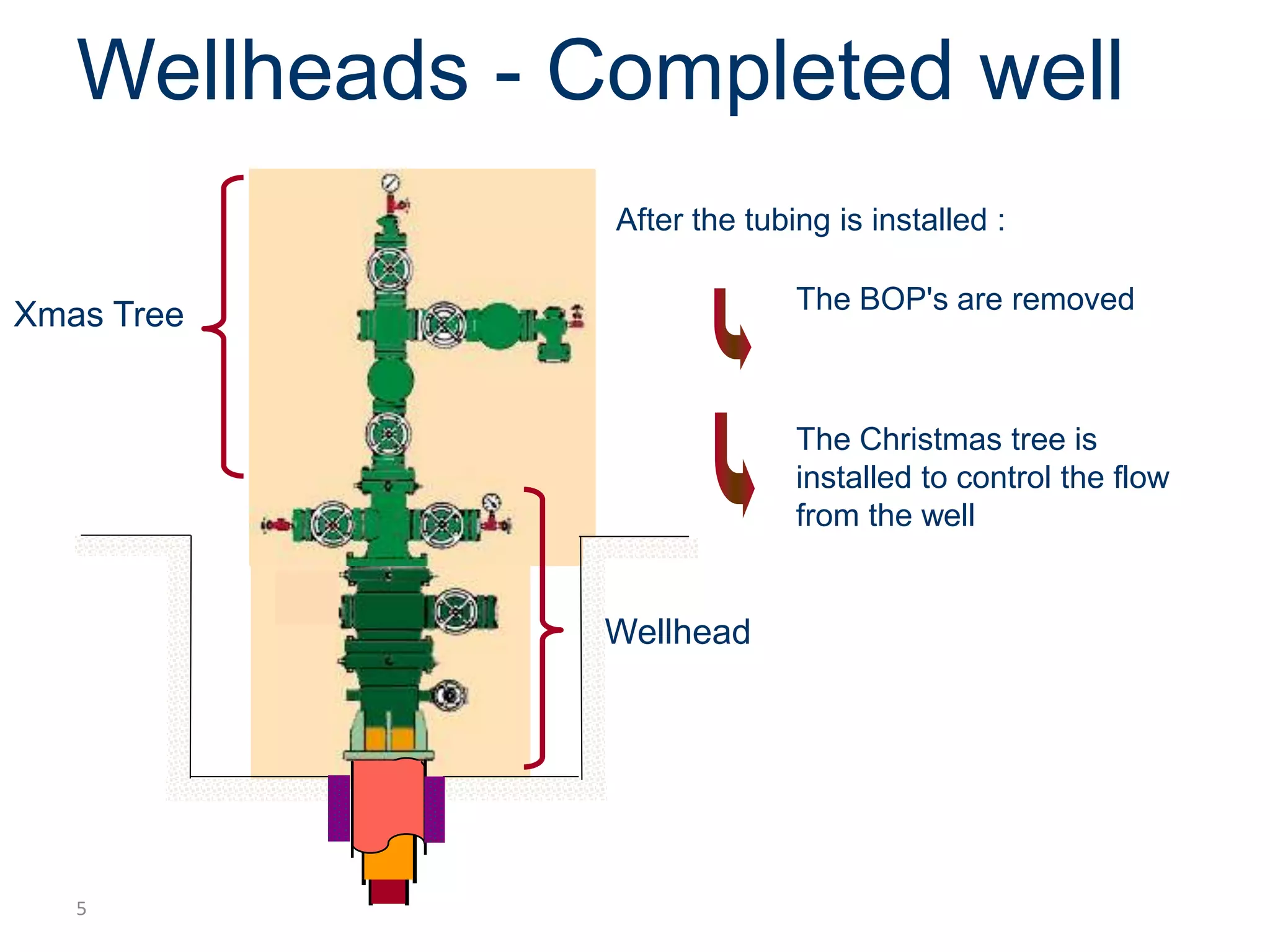 Wellheads - Completed well

Xmas Tree

After the tubing is installed :

The BOP's are removed

The Christmas tree is installed to control the flow from the well

Wellhead

5